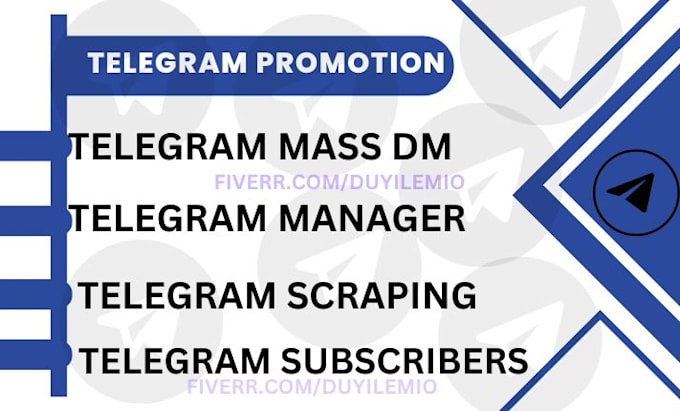 TELEGRAM PROMOTION

TELEGRAM MASS DM

FIVERR.COM/DUYILEMIO

TELEGRAM MANAGER

TELEGRAM SCRAPING

TELEGRAM SUBSCRIBERS

FIVERR.COM/DUYILEMIO